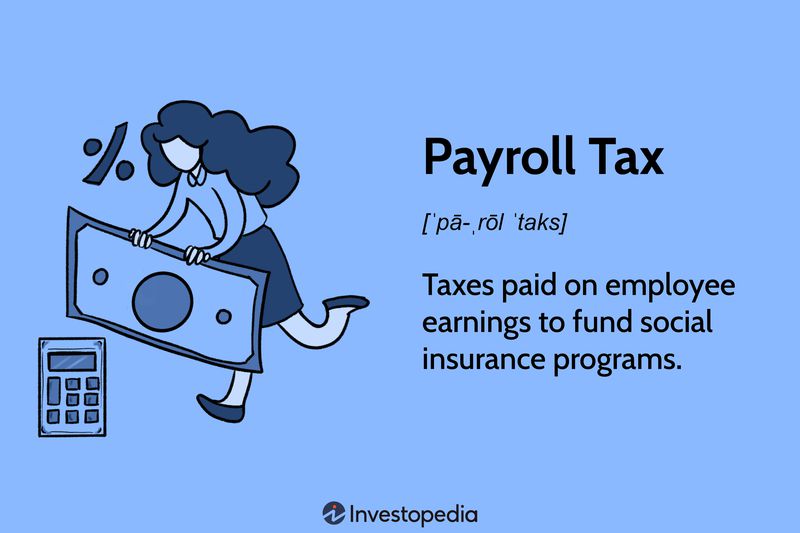 %

Payroll Tax

[ˈpā-ˌrōl ˈtaks]

Taxes paid on employee earnings to fund social insurance programs.

Investopedia